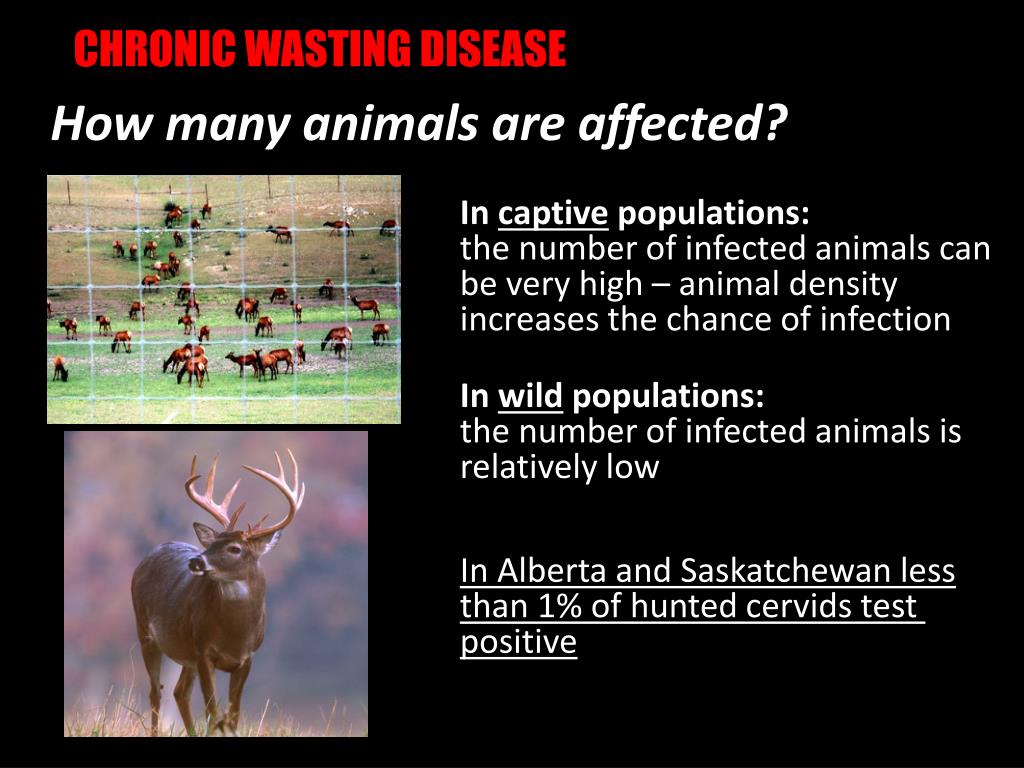 CHRONIC WASTING DISEASE

How many animals are affected?

In captive populations:
the number of infected animals can be very high – animal density increases the chance of infection

In wild populations:
the number of infected animals is relatively low

In Alberta and Saskatchewan less than 1% of hunted cervids test positive